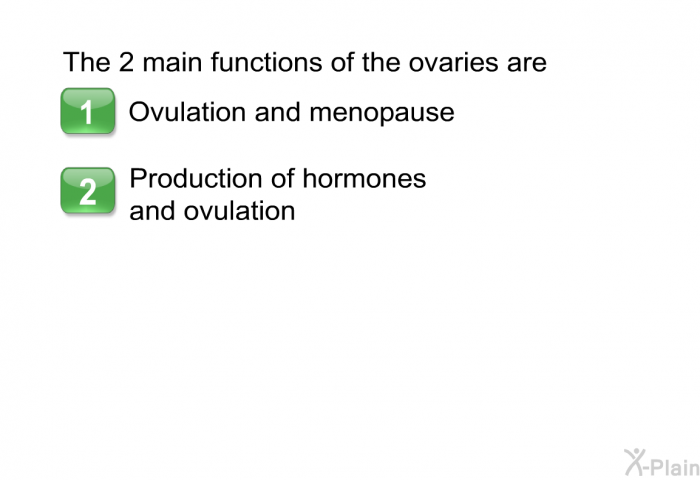 The 2 main functions of the ovaries are

1 Ovulation and menopause

2 Production of hormones and ovulation

X-Plain